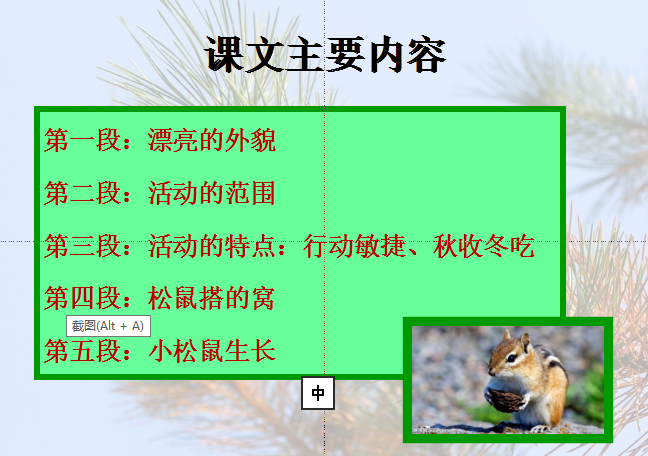 课文主要内容

第一段：漂亮的外貌

第二段：活动的范围

第三段：活动的特点：行动敏捷、秋收冬吃

第四段：松鼠搭的窝

截图(Alt + A)

第五段：小松鼠生长

中